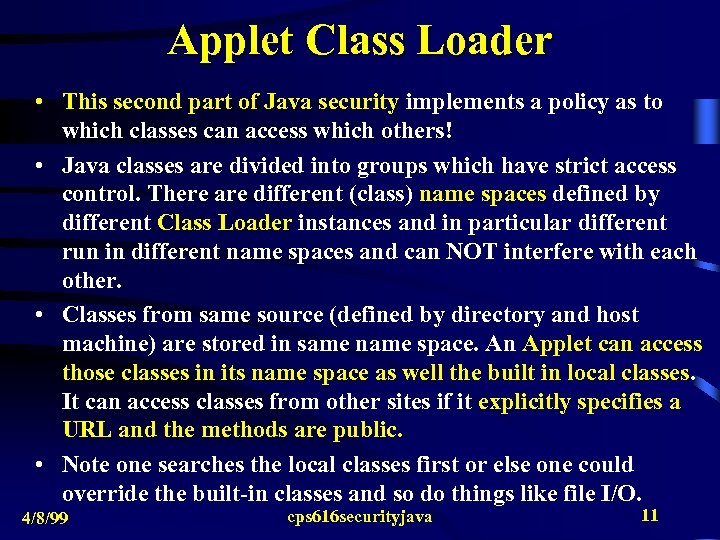 Applet Class Loader

• This second part of Java security implements a policy as to which classes can access which others!

• Java classes are divided into groups which have strict access control. There are different (class) name spaces defined by different Class Loader instances and in particular different run in different name spaces and can NOT interfere with each other.

• Classes from same source (defined by directory and host machine) are stored in same name space. An Applet can access those classes in its name space as well the built in local classes. It can access classes from other sites if it explicitly specifies a URL and the methods are public.

• Note one searches the local classes first or else one could override the built-in classes and so do things like file I/O.

4/8/99

cps616securityjava

11